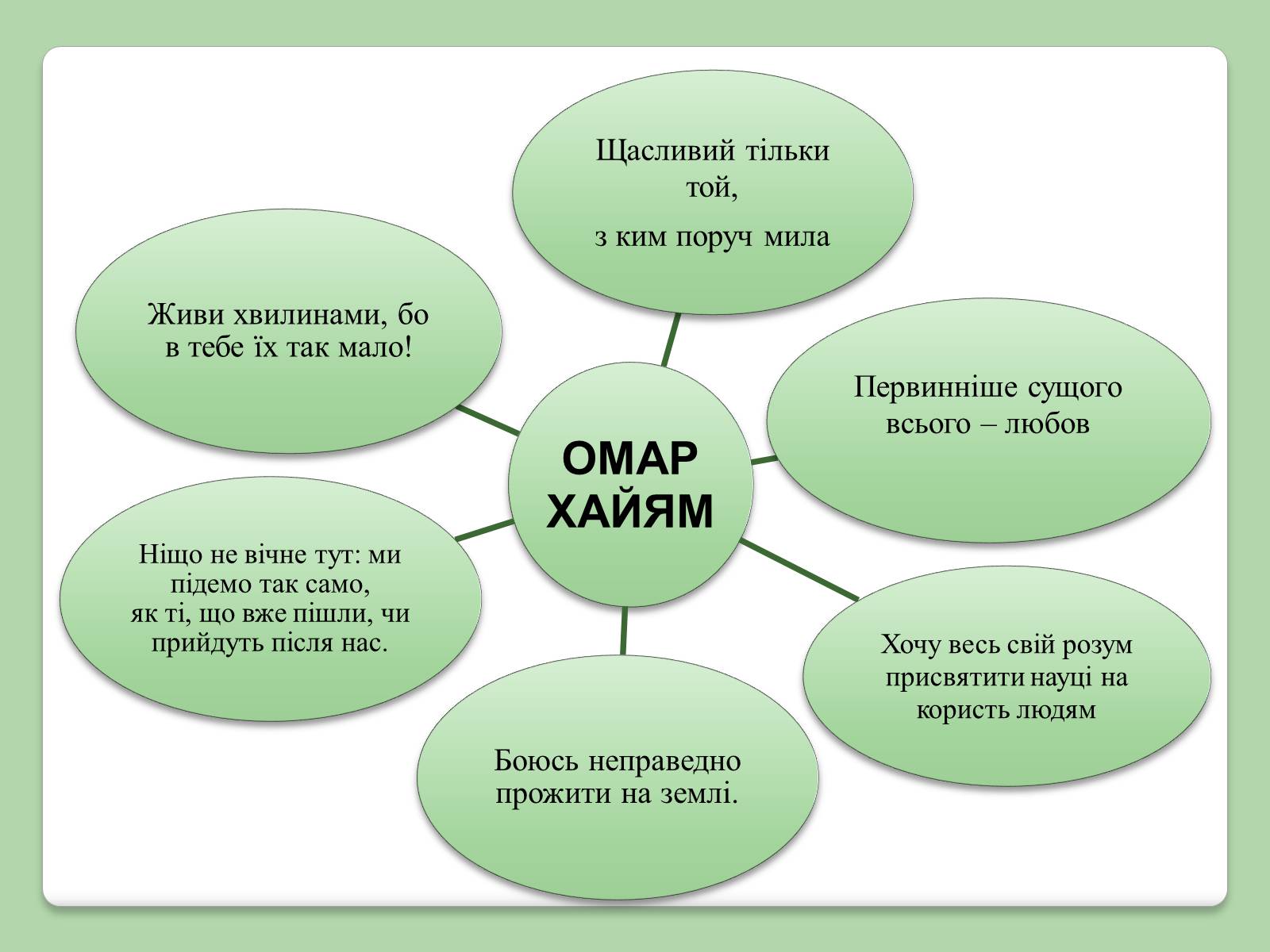 ОМАР ХАЙЯМ

Щасливий тільки той,

з ким поруч мила

Первинніше сущого всього – любов

Хочу весь свій розум присвятити науці на користь людям

Боюсь неправедно прожити на землі.

Ніщо не вічне тут: ми підемо так само, як ті, що вже пішли, чи прийдуть після нас.

Живи хвилинами, бо в тебе їх так мало!